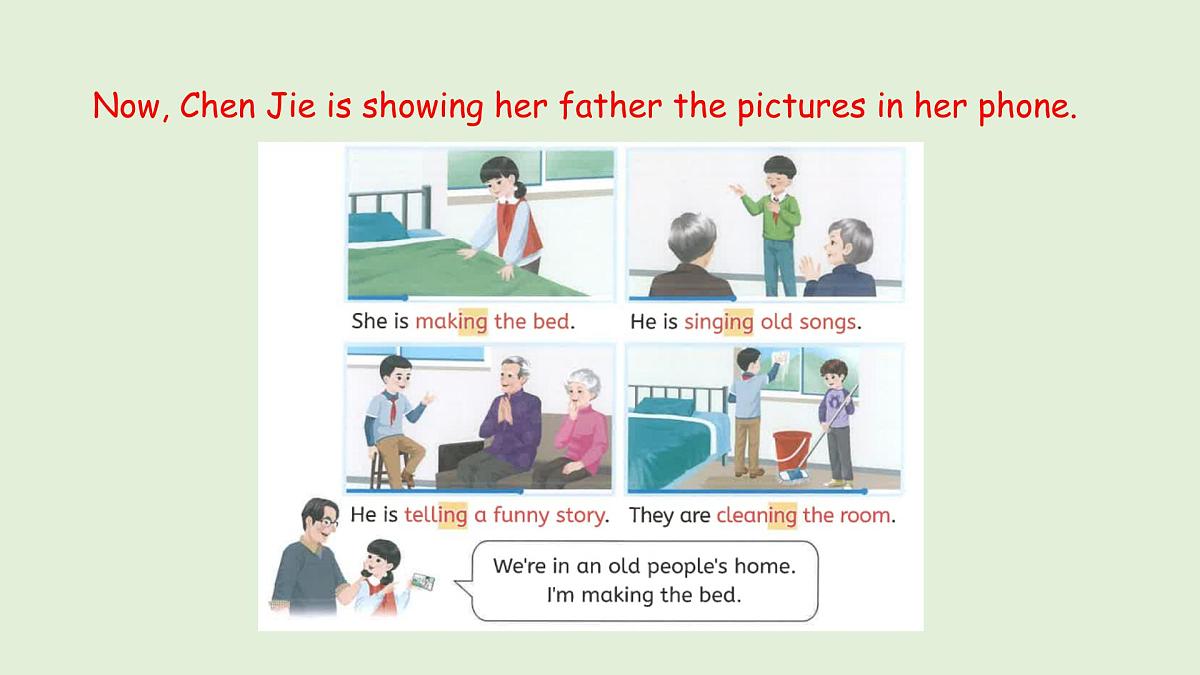 Now, Chen Jie is showing her father the pictures in her phone.

She is making the bed.

He is singing old songs.

He is telling a funny story.

They are cleaning the room.

We're in an old people's home. I'm making the bed.